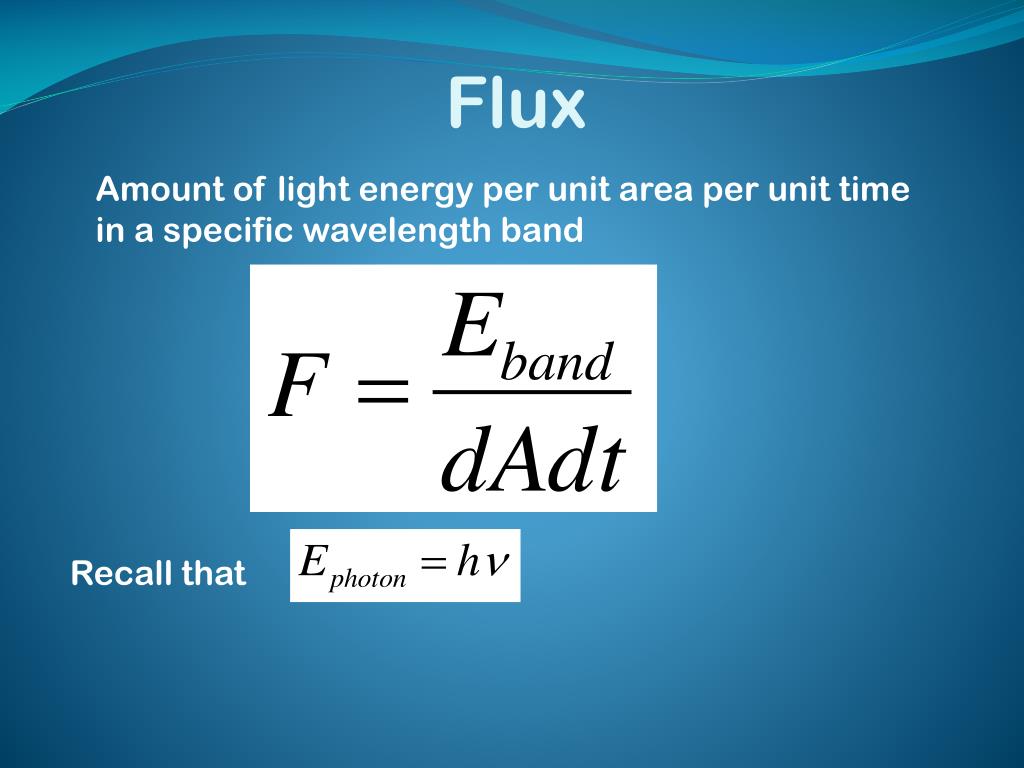 Flux

Amount of light energy per unit area per unit time in a specific wavelength band

$F = \frac{E_{band}}{dAdt}$

Recall that $E_{photon} = h\nu$